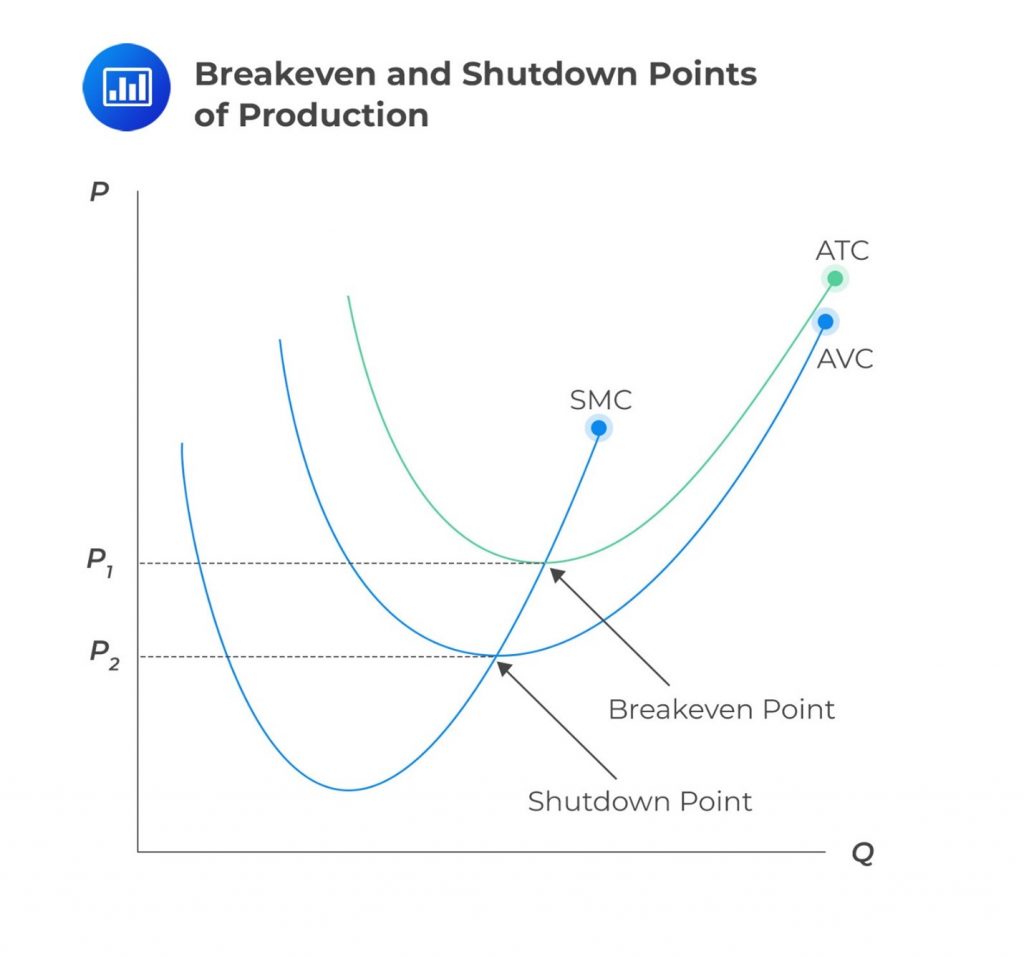 Breakeven and Shutdown Points of Production

P

ATC

AVC

SMC

$P_1$

$P_2$

Breakeven Point

Shutdown Point

Q